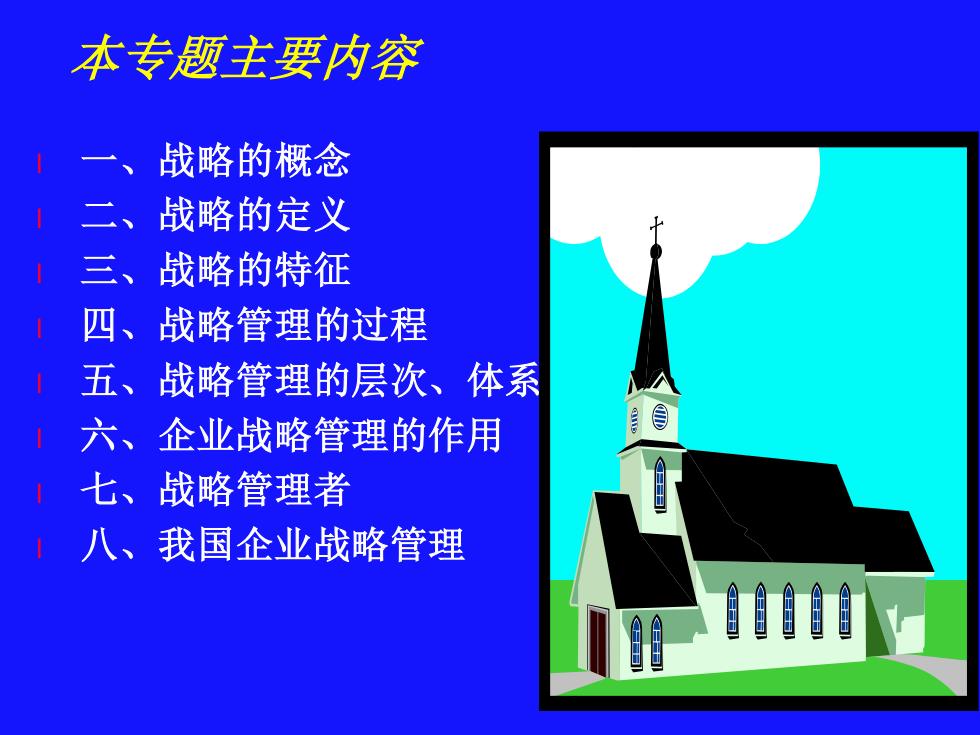 本专题主要内容

一、战略的概念
二、战略的定义
三、战略的特征
四、战略管理的过程
五、战略管理的层次、体系
六、企业战略管理的作用
七、战略管理者
八、我国企业战略管理